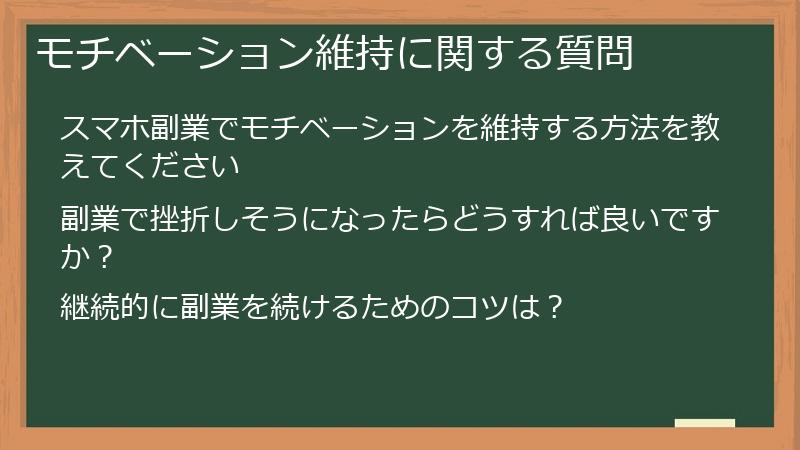 モチベーション維持に関する質問

スマホ副業でモチベーションを維持する方法を教えてください

副業で挫折しそうになったらどうすれば良いですか？

継続的に副業を続けるためのコツは？